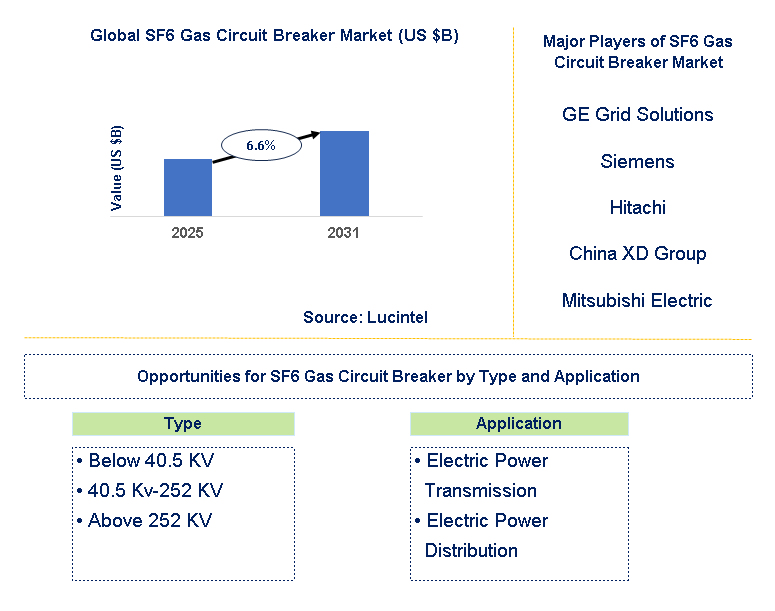 Global SF6 Gas Circuit Breaker Market (US $B)

Value (US $B)

6.6%

2025

2031

Source: Lucintel

Major Players of SF6 Gas Circuit Breaker Market

GE Grid Solutions

Siemens

Hitachi

China XD Group

Mitsubishi Electric

Opportunities for SF6 Gas Circuit Breaker by Type and Application

Type

• Below 40.5 KV
• 40.5 Kv-252 KV
• Above 252 KV

Application

• Electric Power Transmission
• Electric Power Distribution